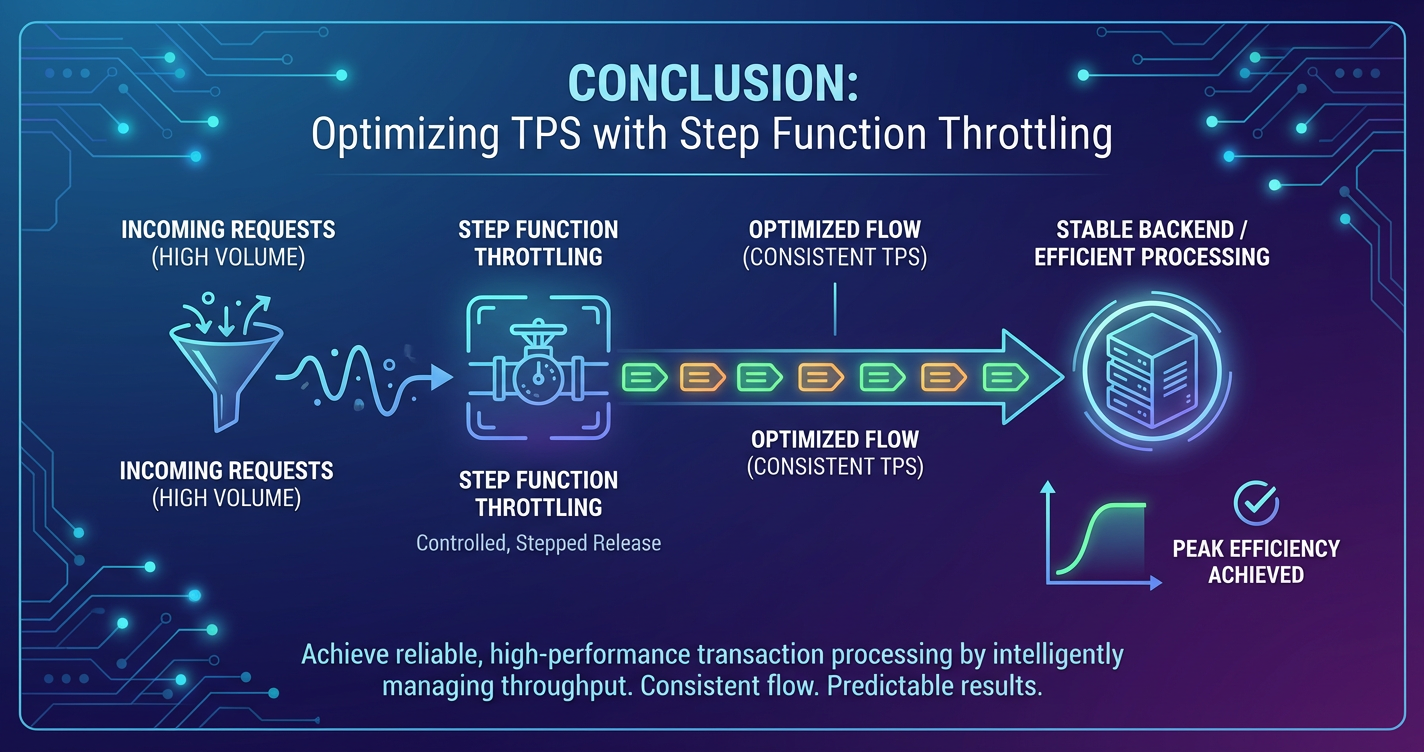 CONCLUSION:
Optimizing TPS with Step Function Throttling

INCOMING REQUESTS
(HIGH VOLUME)

STEP FUNCTION
THROTTLING

OPTIMIZED FLOW
(CONSISTENT TPS)

STABLE BACKEND /
EFFICIENT PROCESSING

INCOMING REQUESTS
(HIGH VOLUME)

STEP FUNCTION
THROTTLING

Controlled, Stepped Release

OPTIMIZED FLOW
(CONSISTENT TPS)

PEAK EFFICIENCY
ACHIEVED

Achieve reliable, high-performance transaction processing by intelligently managing throughput. Consistent flow. Predictable results.